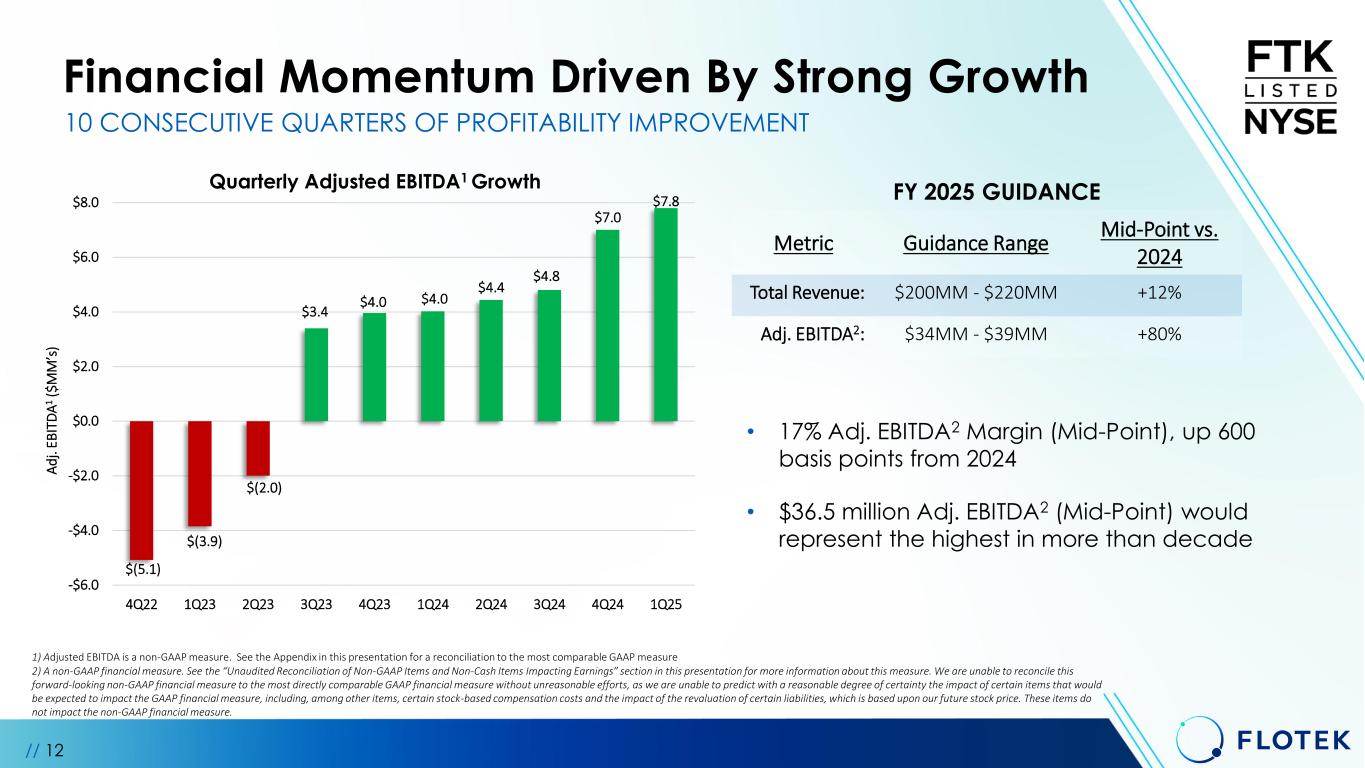 Financial Momentum Driven By Strong Growth
10 CONSECUTIVE QUARTERS OF PROFITABILITY IMPROVEMENT

FTK
LISTED
NYSE

Quarterly Adjusted EBITDA$^1$ Growth

Adj. EBITDA$^1$ ($MM's)

$8.0
$6.0
$4.0
$2.0
$0.0
-$2.0
-$4.0
-$6.0

$(5.1) $(3.9) $(2.0) $3.4 $4.0 $4.0 $4.4 $4.8 $7.0 $7.8

4Q22 1Q23 2Q23 3Q23 4Q23 1Q24 2Q24 3Q24 4Q24 1Q25

FY 2025 GUIDANCE

| Metric | Guidance Range | Mid-Point vs. 2024 |
|---|---|---|
| Total Revenue: | $200MM - $220MM | +12% |
| Adj. EBITDA$^2$: | $34MM - $39MM | +80% |

• 17% Adj. EBITDA$^2$ Margin (Mid-Point), up 600 basis points from 2024

• $36.5 million Adj. EBITDA$^2$ (Mid-Point) would represent the highest in more than decade

1) Adjusted EBITDA is a non-GAAP measure. See the Appendix in this presentation for a reconciliation to the most comparable GAAP measure
2) A non-GAAP financial measure. See the "Unaudited Reconciliation of Non-GAAP Items and Non-Cash Items Impacting Earnings" section in this presentation for more information about this measure. We are unable to reconcile this forward-looking non-GAAP financial measure to the most directly comparable GAAP financial measure without unreasonable efforts, as we are unable to predict with a reasonable degree of certainty the impact of certain items that would be expected to impact the GAAP financial measure, including, among other items, certain stock-based compensation costs and the impact of the revaluation of certain liabilities, which is based upon our future stock price. These items do not impact the non-GAAP financial measure.

// 12

FLOTEK